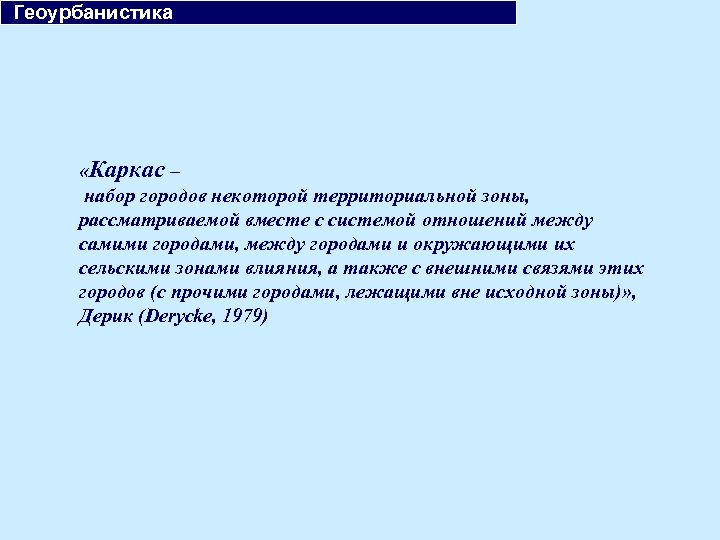 Геоурбанистика

«Каркас –
набор городов некоторой территориальной зоны, рассматриваемой вместе с системой отношений между самими городами, между городами и окружающими их сельскими зонами влияния, а также с внешними связями этих городов (с прочими городами, лежащими вне исходной зоны)», Дерик (Derycke, 1979)